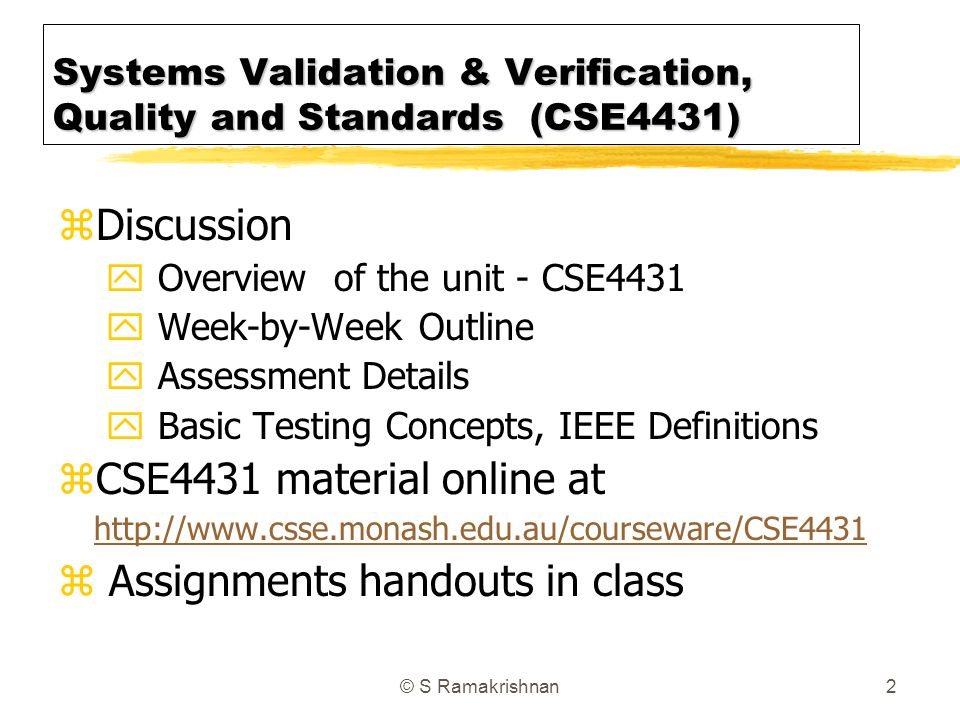 Systems Validation & Verification, Quality and Standards (CSE4431)

Discussion
Overview of the unit - CSE4431
Week-by-Week Outline
Assessment Details
Basic Testing Concepts, IEEE Definitions

CSE4431 material online at http://www.csse.monash.edu.au/courseware/CSE4431

Assignments handouts in class

© S Ramakrishnan

2